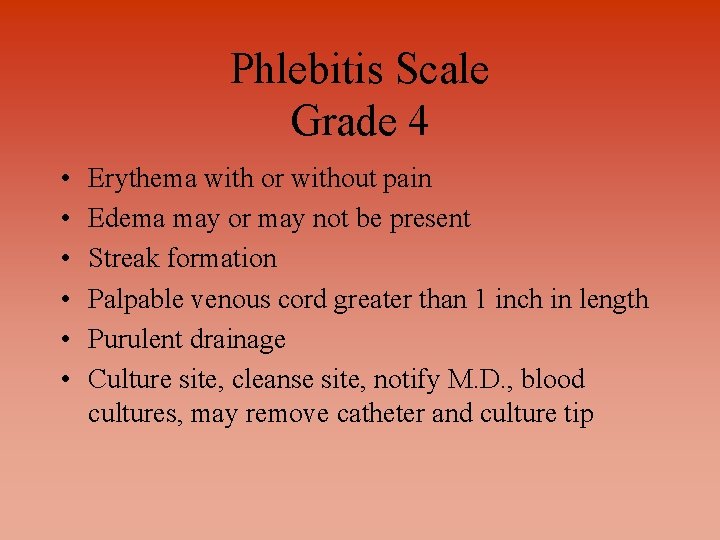 Phlebitis Scale
Grade 4

• Erythema with or without pain
• Edema may or may not be present
• Streak formation
• Palpable venous cord greater than 1 inch in length
• Purulent drainage
• Culture site, cleanse site, notify M.D., blood cultures, may remove catheter and culture tip